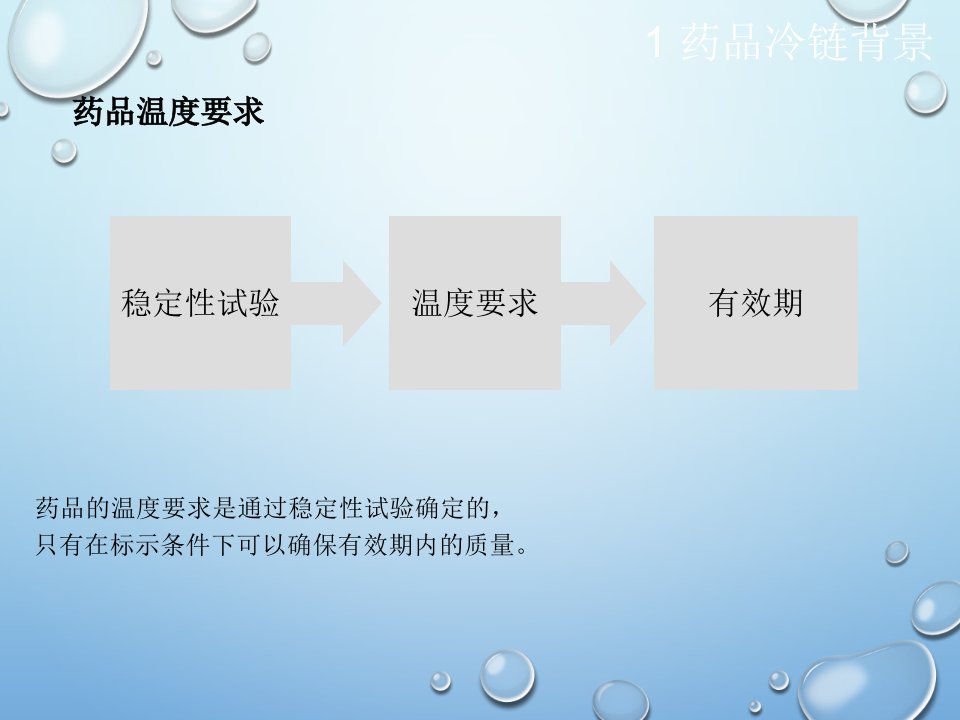 1 药品冷链背景

药品温度要求

稳定性试验

温度要求

有效期

药品的温度要求是通过稳定性试验确定的，
只有在标示条件下可以确保有效期内的质量。